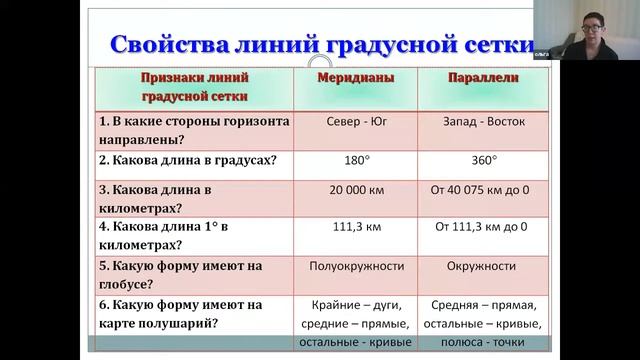 Свойства линий градусной сетки

ольга

| Признаки линий градусной сетки | Меридианы | Параллели |
|---|---|---|
| 1. В какие стороны горизонта направлены? | Север - Юг | Запад - Восток |
| 2. Какова длина в градусах? | 180° | 360° |
| 3. Какова длина в километрах? | 20 000 км | От 40 075 км до 0 |
| 4. Какова длина 1° в километрах? | 111,3 км | От 111,3 км до 0 |
| 5. Какую форму имеют на глобусе? | Полуокружности | Окружности |
| 6. Какую форму имеют на карте полушарий? | Крайние – дуги, средние – прямые, остальные - кривые | Средняя – прямая, остальные – кривые, полюса - точки |